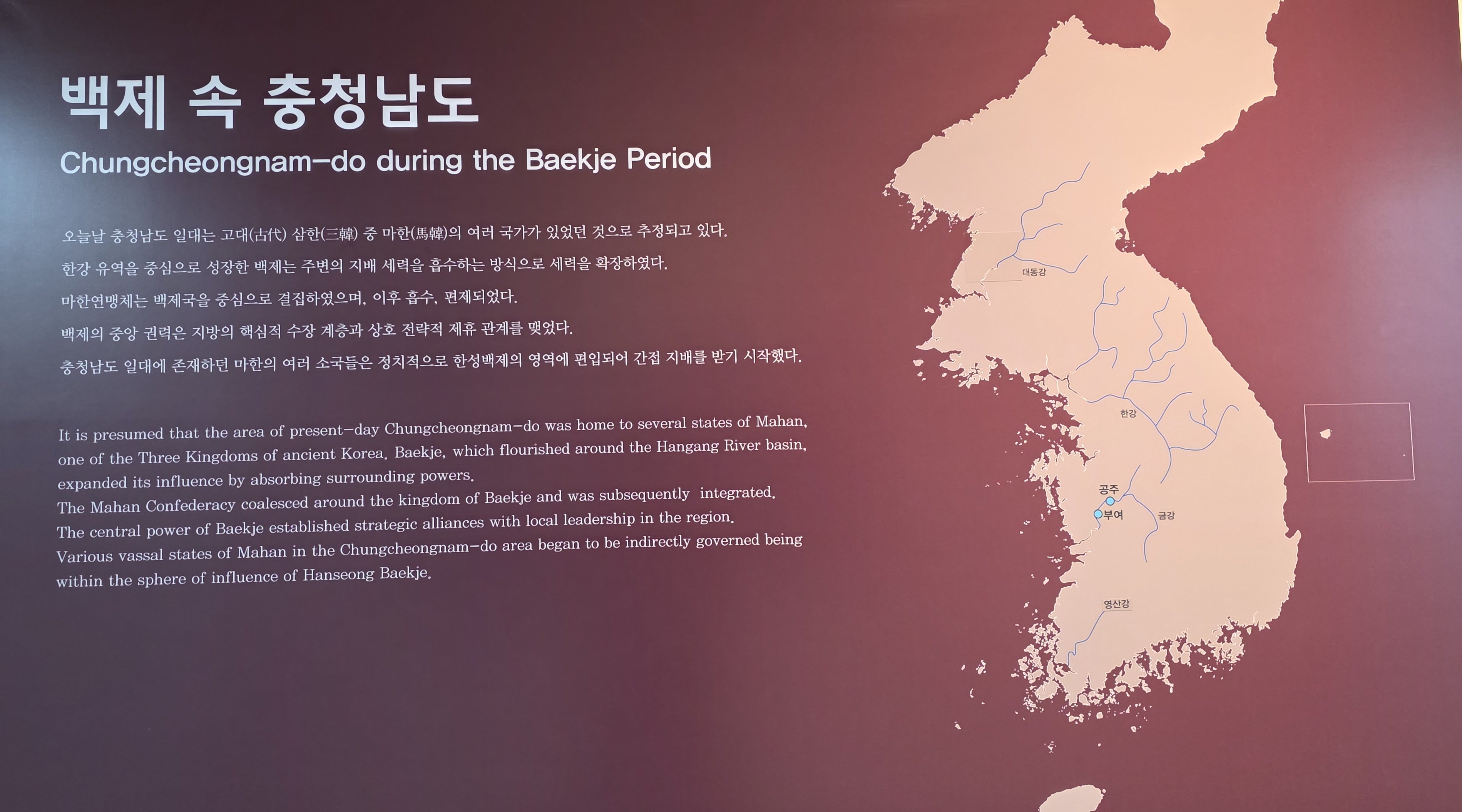 백제 속 충청남도
Chungcheongnam-do during the Baekje Period

오늘날 충청남도 일대는 고대(古代) 삼한(三韓) 중 마한(馬韓)의 여러 국가가 있었던 것으로 추정되고 있다.
한강 유역을 중심으로 성장한 백제는 주변의 지배 세력을 흡수하는 방식으로 세력을 확장하였다.
마한연맹체는 백제국을 중심으로 결집하였으며, 이후 흡수, 편제되었다.
백제의 중앙 권력은 지방의 핵심적 수장 계층과 상호 전략적 제휴 관계를 맺었다.
충청남도 일대에 존재하던 마한의 여러 소국들은 정치적으로 한성백제의 영역에 편입되어 간접 지배를 받기 시작했다.

It is presumed that the area of present-day Chungcheongnam-do was home to several states of Mahan, one of the Three Kingdoms of ancient Korea. Baekje, which flourished around the Hangang River basin, expanded its influence by absorbing surrounding powers.
The Mahan Confederacy coalesced around the kingdom of Baekje and was subsequently integrated.
The central power of Baekje established strategic alliances with local leadership in the region.
Various vassal states of Mahan in the Chungcheongnam-do area began to be indirectly governed being within the sphere of influence of Hanseong Baekje.

대동강
한강
공주
부여
금강
영산강